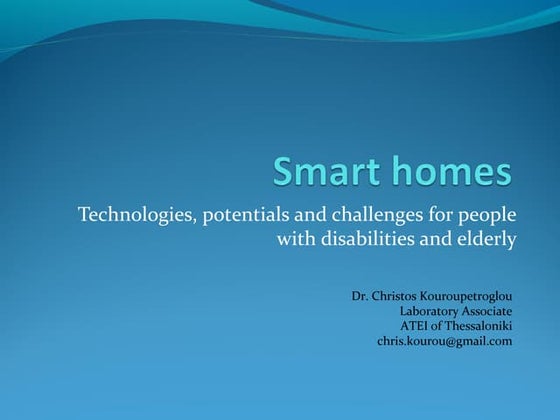 Smart homes

Technologies, potentials and challenges for people with disabilities and elderly

Dr. Christos Kouroupetroglou
Laboratory Associate
ATEI of Thessaloniki
chris.kourou@gmail.com